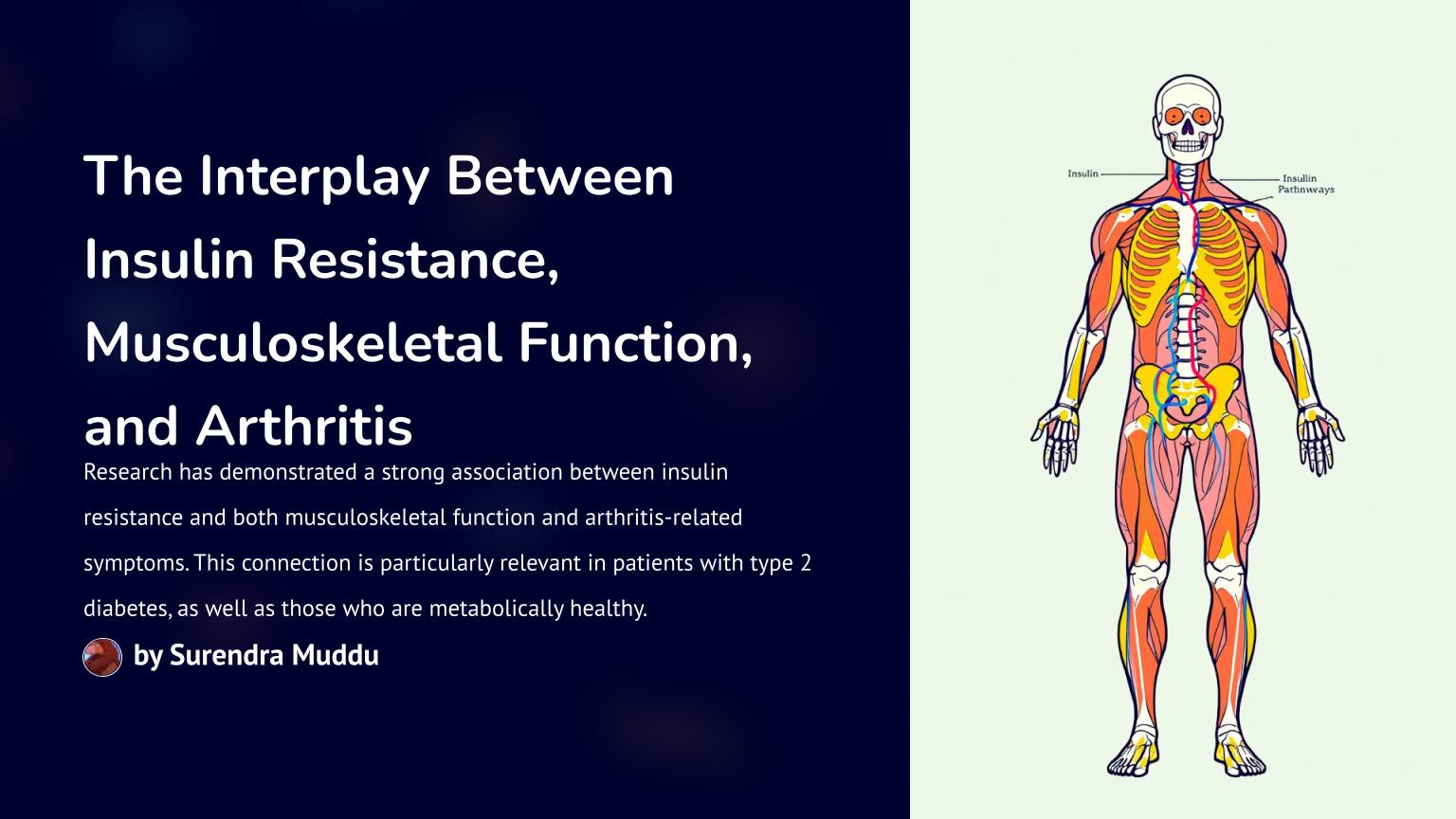 The Interplay Between Insulin Resistance, Musculoskeletal Function, and Arthritis

Research has demonstrated a strong association between insulin resistance and both musculoskeletal function and arthritis-related symptoms. This connection is particularly relevant in patients with type 2 diabetes, as well as those who are metabolically healthy.

by Surendra Muddu

Insulin

Insullin Pathnways